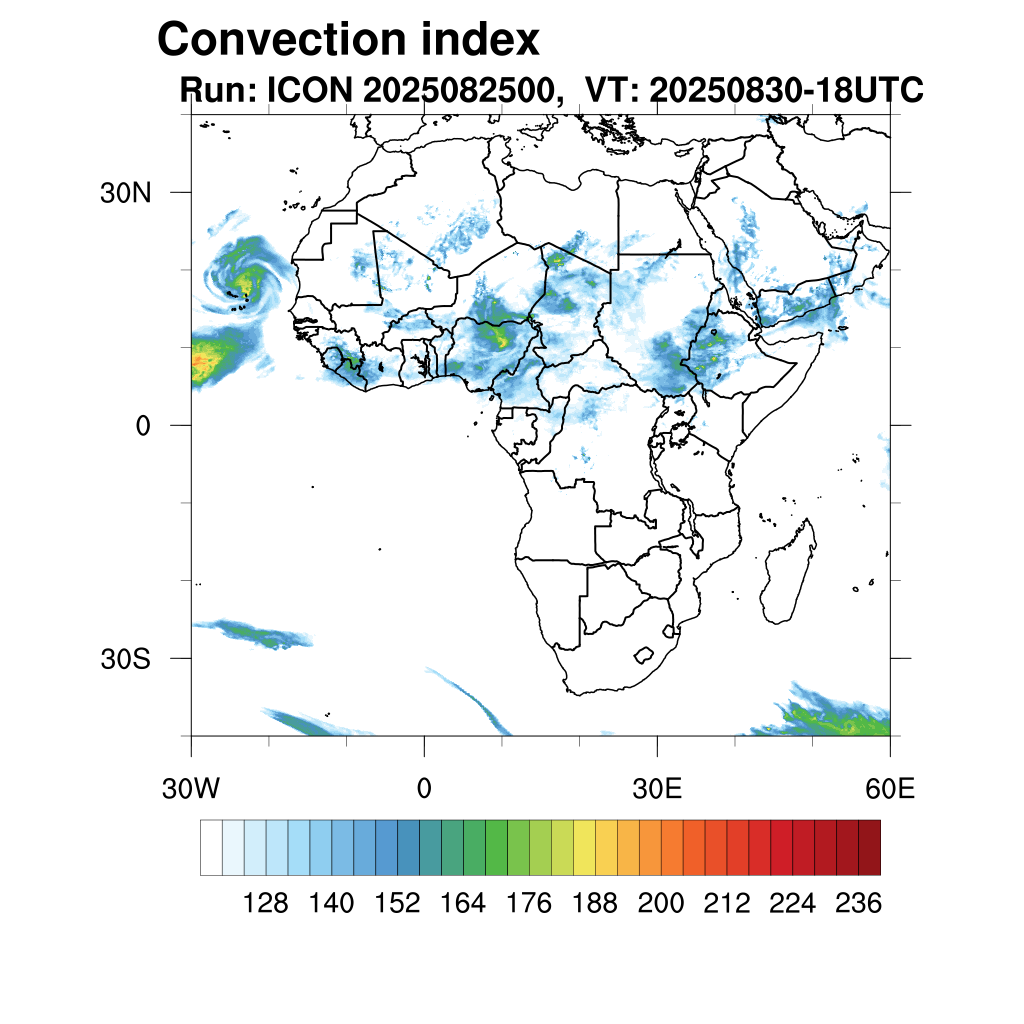 Convection index
Run: ICON 2025082500, VT: 20250830-18UTC

30N
0
30S

30W
0
30E
60E

128 140 152 164 176 188 200 212 224 236